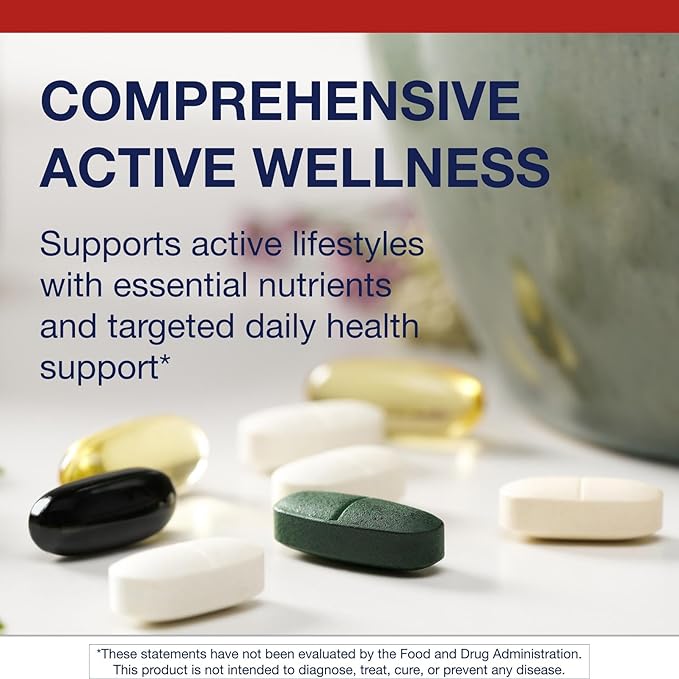 COMPREHENSIVE ACTIVE WELLNESS

Supports active lifestyles with essential nutrients and targeted daily health support*

*These statements have not been evaluated by the Food and Drug Administration. This product is not intended to diagnose, treat, cure, or prevent any disease.